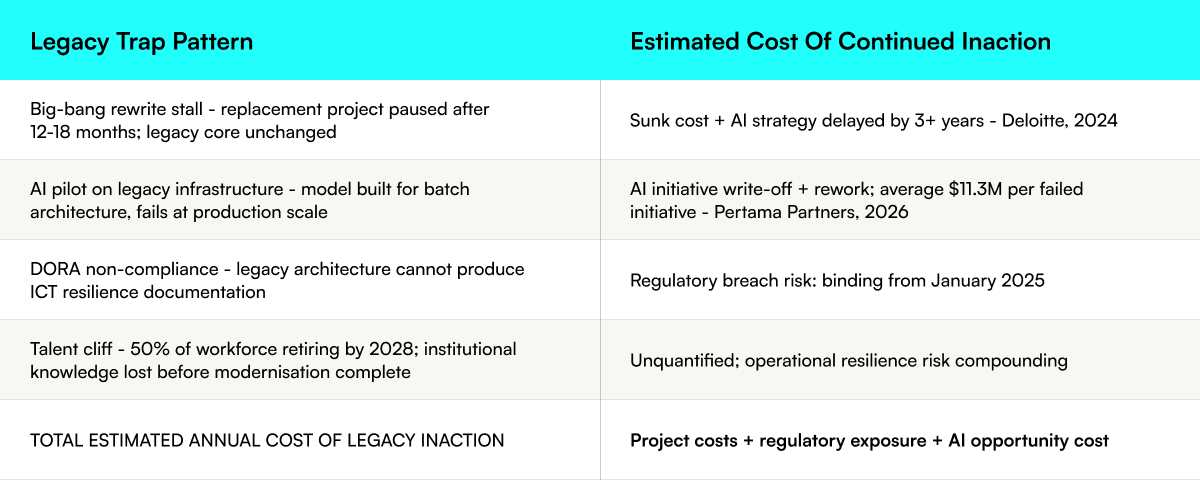 | Legacy Trap Pattern | Estimated Cost Of Continued Inaction |
|---|---|
| Big-bang rewrite stall - replacement project paused after 12-18 months; legacy core unchanged | Sunk cost + AI strategy delayed by 3+ years - Deloitte, 2024 |
| AI pilot on legacy infrastructure - model built for batch architecture, fails at production scale | AI initiative write-off + rework; average \$11.3M per failed initiative - Pertama Partners, 2026 |
| DORA non-compliance - legacy architecture cannot produce ICT resilience documentation | Regulatory breach risk: binding from January 2025 |
| Talent cliff - 50% of workforce retiring by 2028; institutional knowledge lost before modernisation complete | Unquantified; operational resilience risk compounding |
| TOTAL ESTIMATED ANNUAL COST OF LEGACY INACTION | Project costs + regulatory exposure + AI opportunity cost |